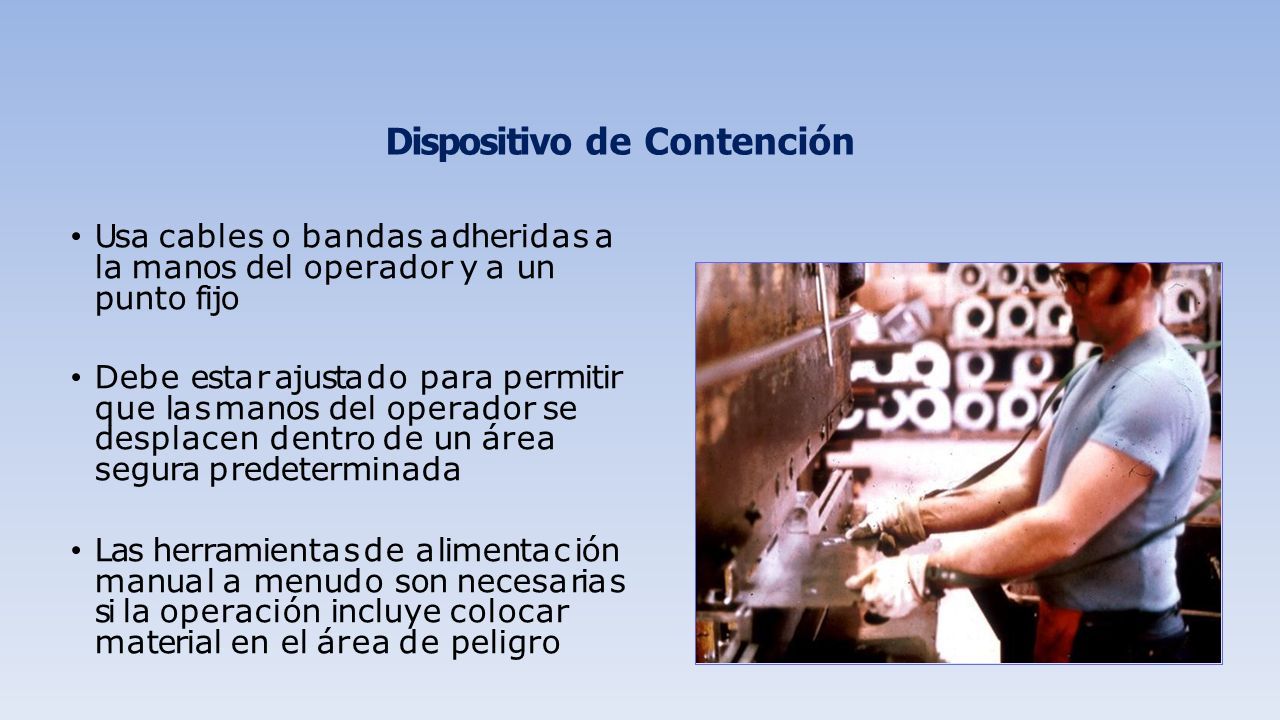 Dispositivo de Contención

• Usa cables o bandas adheridas a la manos del operador y a un punto fijo

• Debe estar ajustado para permitir que las manos del operador se desplacen dentro de un área segura predeterminada

• Las herramientas de alimentación manual a menudo son necesarias si la operación incluye colocar material en el área de peligro